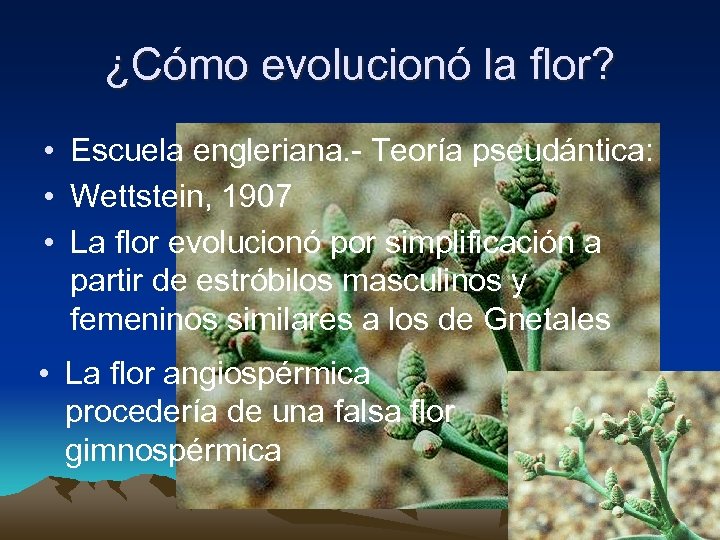 ¿Cómo evolucionó la flor?

• Escuela engleriana.- Teoría pseudántica:
• Wettstein, 1907
• La flor evolucionó por simplificación a partir de estróbilos masculinos y femeninos similares a los de Gnetales

• La flor angiospérmica procedería de una falsa flor gimnospérmica